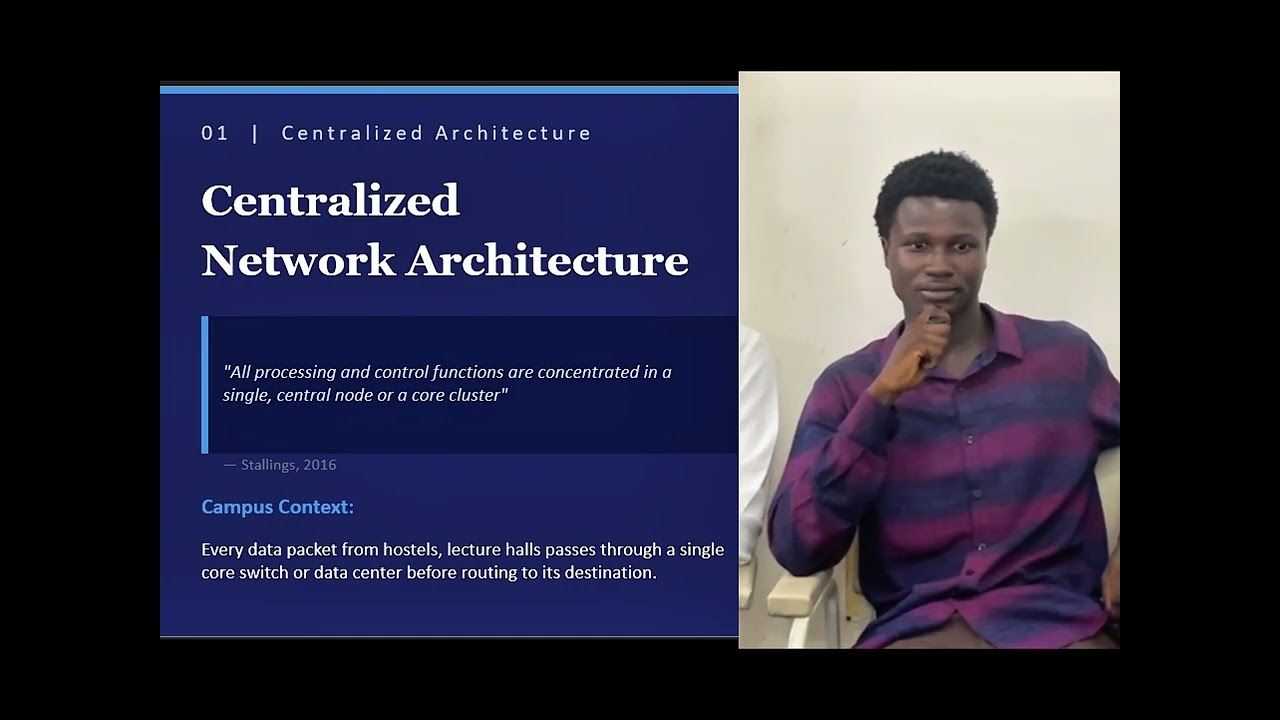 01 | Centralized Architecture

Centralized Network Architecture

"All processing and control functions are concentrated in a single, central node or a core cluster"

— Stallings, 2016

Campus Context:

Every data packet from hostels, lecture halls passes through a single core switch or data center before routing to its destination.